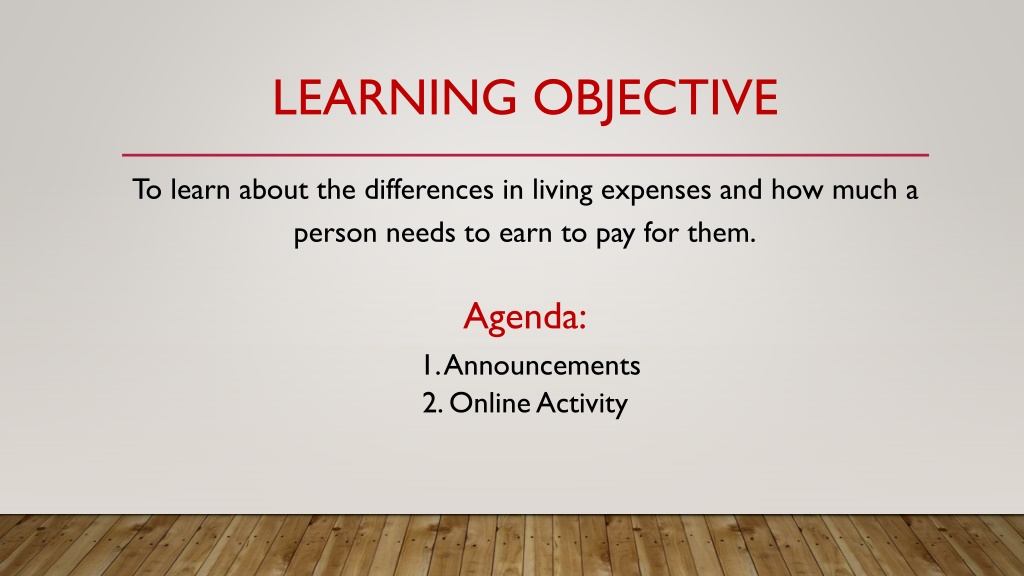 LEARNING OBJECTIVE

To learn about the differences in living expenses and how much a person needs to earn to pay for them.

Agenda:

1. Announcements
2. Online Activity